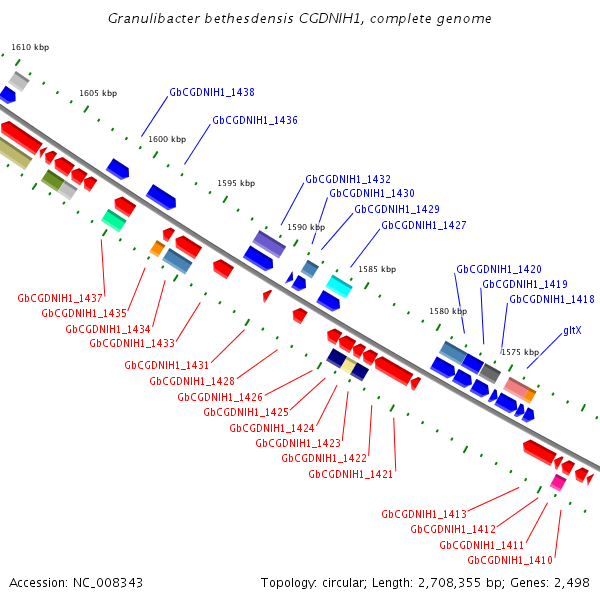 Granulibacter bethesdensis CGDNIH1, complete genome

1610 kbp
1605 kbp
GbCGDNIH1_1438
GbCGDNIH1_1436
1600 kbp
1595 kbp
GbCGDNIH1_1432
GbCGDNIH1_1430
GbCGDNIH1_1429
GbCGDNIH1_1427
1590 kbp
1585 kbp
GbCGDNIH1_1420
GbCGDNIH1_1419
GbCGDNIH1_1418
1580 kbp
gltX
1575 kbp

GbCGDNIH1_1437
GbCGDNIH1_1435
GbCGDNIH1_1434
GbCGDNIH1_1433
GbCGDNIH1_1431
GbCGDNIH1_1428
GbCGDNIH1_1426
GbCGDNIH1_1425
GbCGDNIH1_1424
GbCGDNIH1_1423
GbCGDNIH1_1422
GbCGDNIH1_1421
GbCGDNIH1_1413
GbCGDNIH1_1412
GbCGDNIH1_1411
GbCGDNIH1_1410

Accession: NC_008343
Topology: circular; Length: 2,708,355 bp; Genes: 2,498